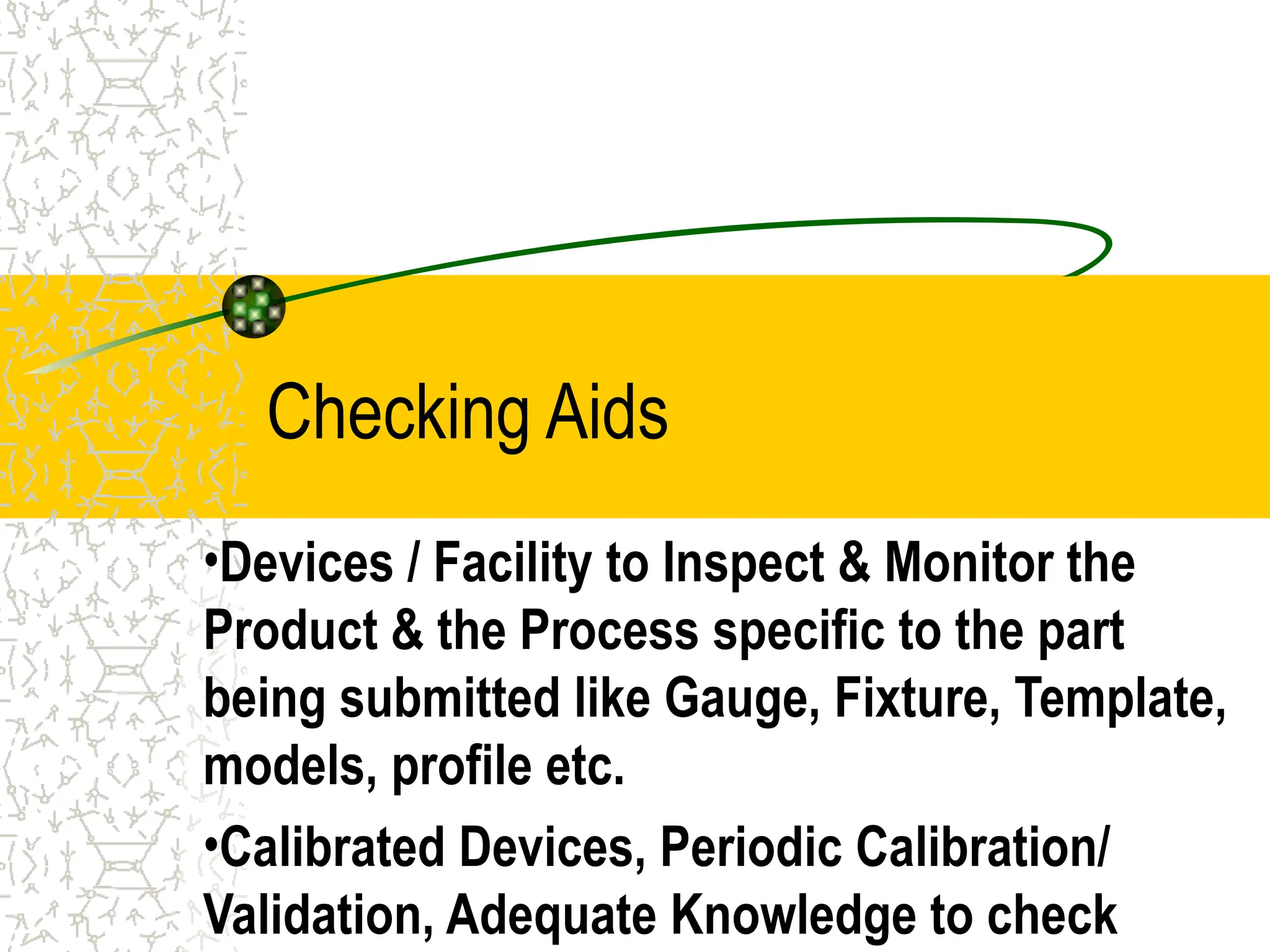 Checking Aids

•Devices / Facility to Inspect & Monitor the Product & the Process specific to the part being submitted like Gauge, Fixture, Template, models, profile etc.

•Calibrated Devices, Periodic Calibration/ Validation, Adequate Knowledge to check